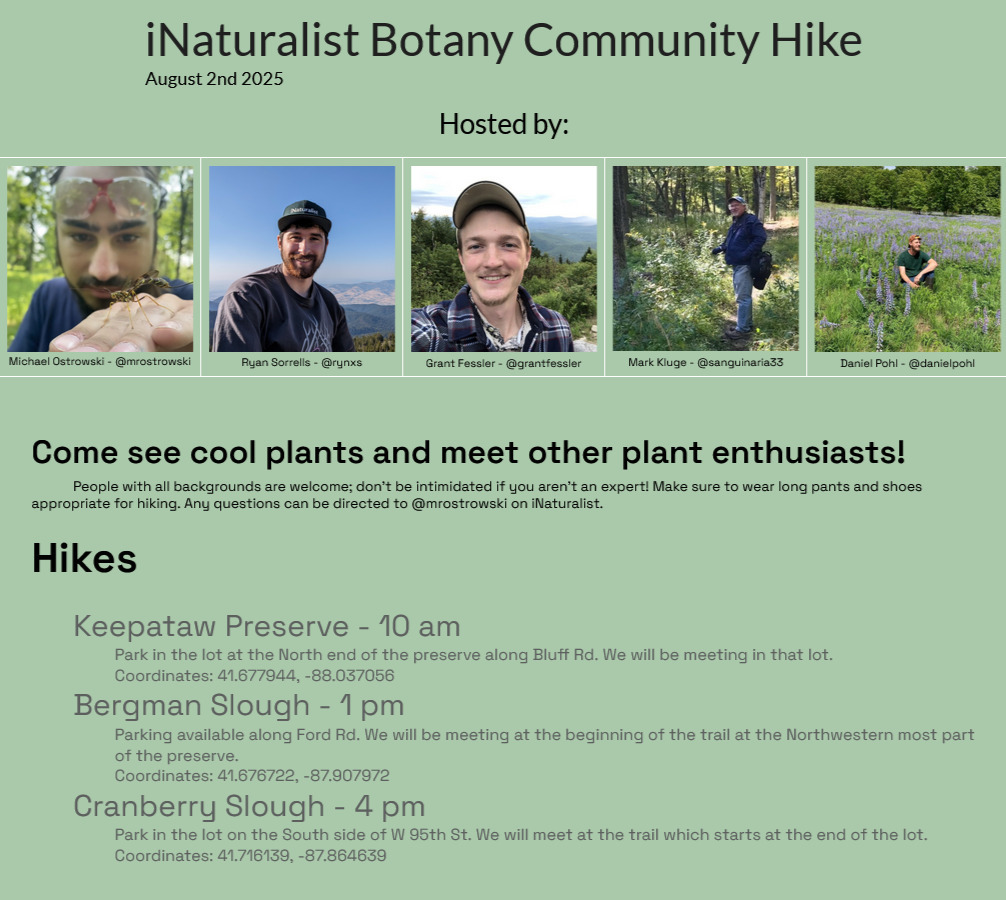 iNaturalist Botany Community Hike
August 2nd 2025

Hosted by:

Michael Ostrowski - @mrostrowski

Ryan Sorrells - @rynxs

Grant Fessler - @grantfessler

Mark Kluge - @sanguinaria33

Daniel Pohl - @danielpohl

Come see cool plants and meet other plant enthusiasts!

People with all backgrounds are welcome; don't be intimidated if you aren't an expert! Make sure to wear long pants and shoes appropriate for hiking. Any questions can be directed to @mrostrowski on iNaturalist.

Hikes

Keepataw Preserve - 10 am
Park in the lot at the North end of the preserve along Bluff Rd. We will be meeting in that lot.
Coordinates: 41.677944, -88.037056

Bergman Slough - 1 pm
Parking available along Ford Rd. We will be meeting at the beginning of the trail at the Northwestern most part of the preserve.
Coordinates: 41.676722, -87.907972

Cranberry Slough - 4 pm
Park in the lot on the South side of W 95th St. We will meet at the trail which starts at the end of the lot.
Coordinates: 41.716139, -87.864639